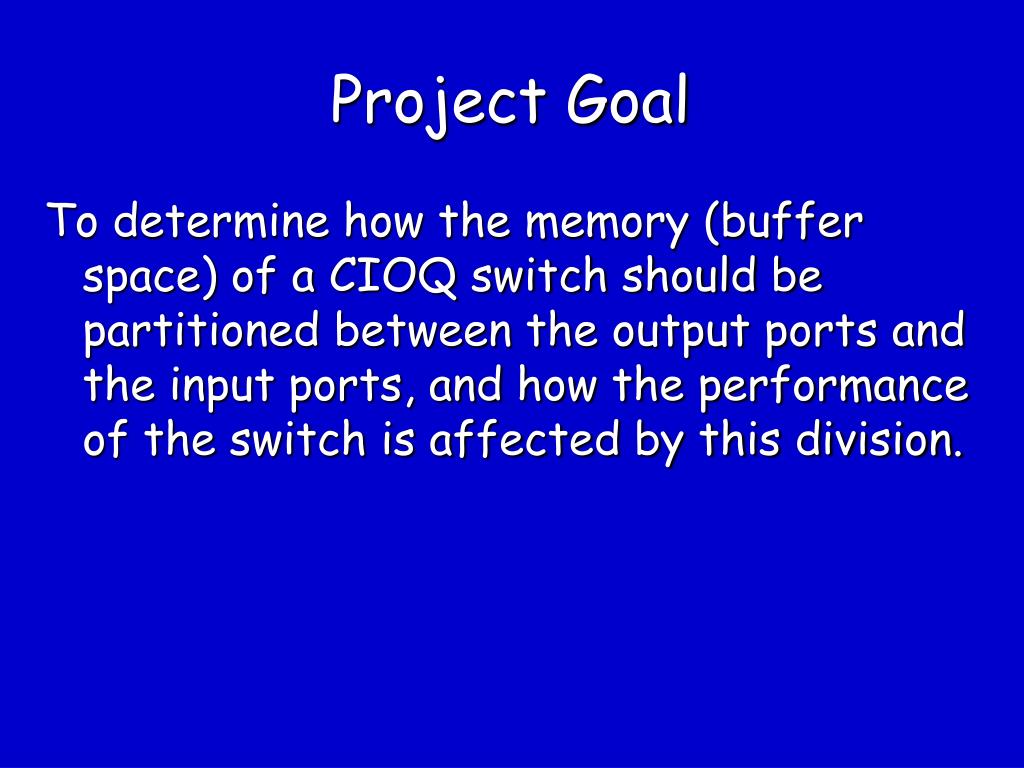 Project Goal

To determine how the memory (buffer space) of a CIOQ switch should be partitioned between the output ports and the input ports, and how the performance of the switch is affected by this division.